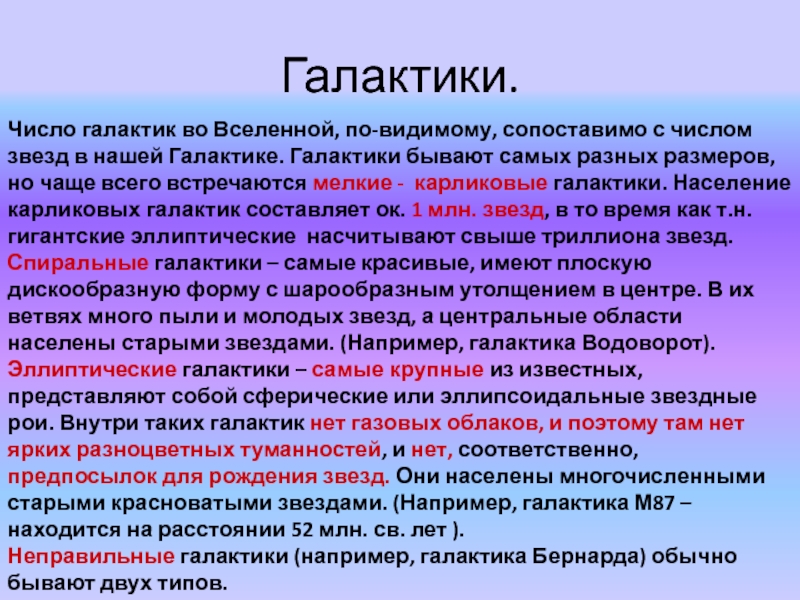 Галактики.

Число галактик во Вселенной, по-видимому, сопоставимо с числом звезд в нашей Галактике. Галактики бывают самых разных размеров, но чаще всего встречаются мелкие - карликовые галактики. Население карликовых галактик составляет ок. 1 млн. звезд, в то время как т.н. гигантские эллиптические насчитывают свыше триллиона звезд.
Спиральные галактики – самые красивые, имеют плоскую дискообразную форму с шарообразным утолщением в центре. В их ветвях много пыли и молодых звезд, а центральные области населены старыми звездами. (Например, галактика Водоворот).
Эллиптические галактики – самые крупные из известных, представляют собой сферические или эллипсоидальные звездные рои. Внутри таких галактик нет газовых облаков, и поэтому там нет ярких разноцветных туманностей, и нет, соответственно, предпосылок для рождения звезд. Они населены многочисленными старыми красноватыми звездами. (Например, галактика М87 – находится на расстоянии 52 млн. св. лет ).
Неправильные галактики (например, галактика Бернарда) обычно бывают двух типов.